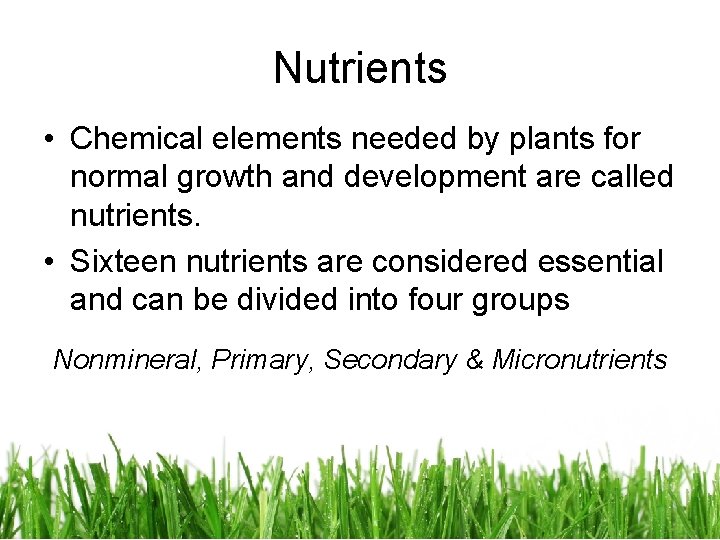 Nutrients

• Chemical elements needed by plants for normal growth and development are called nutrients.

• Sixteen nutrients are considered essential and can be divided into four groups

Nonmineral, Primary, Secondary & Micronutrients